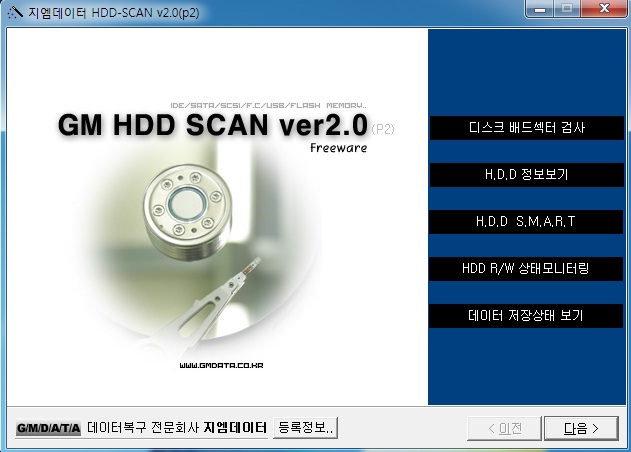 지엠데이터 HDD-SCAN v2.0(p2)

IDE/SATA/SCSI/F.C/USB/FLASH MEMORY..
GM HDD SCAN ver2.0 (P2)
Freeware

WWW.GMDATA.CO.KR

디스크 배드섹터 검사
H.D.D 정보보기
H.D.D S.M.A.R.T
HDD R/W 상태모니터링
데이터 저장상태 보기

G/M/D/A/T/A 데이터복구 전문회사 지엠데이터 등록정보..

< 이전 다음 >